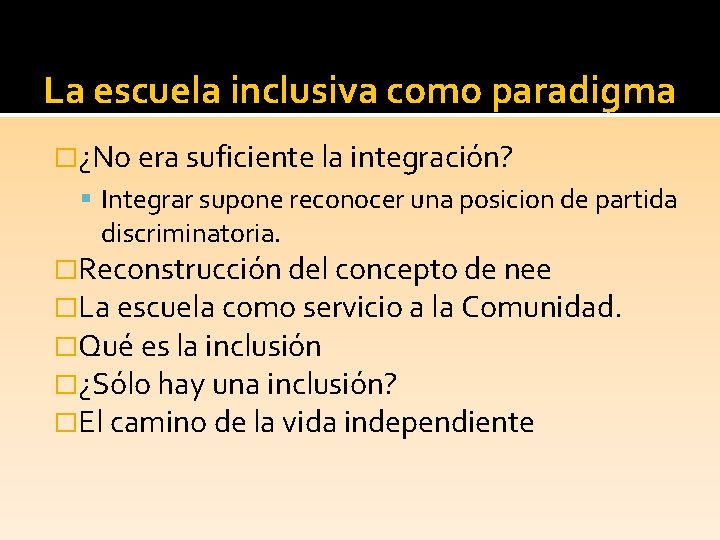 La escuela inclusiva como paradigma

¿No era suficiente la integración?

Integrar supone reconocer una posicion de partida discriminatoria.

Reconstrucción del concepto de nee

La escuela como servicio a la Comunidad.

Qué es la inclusión

¿Sólo hay una inclusión?

El camino de la vida independiente